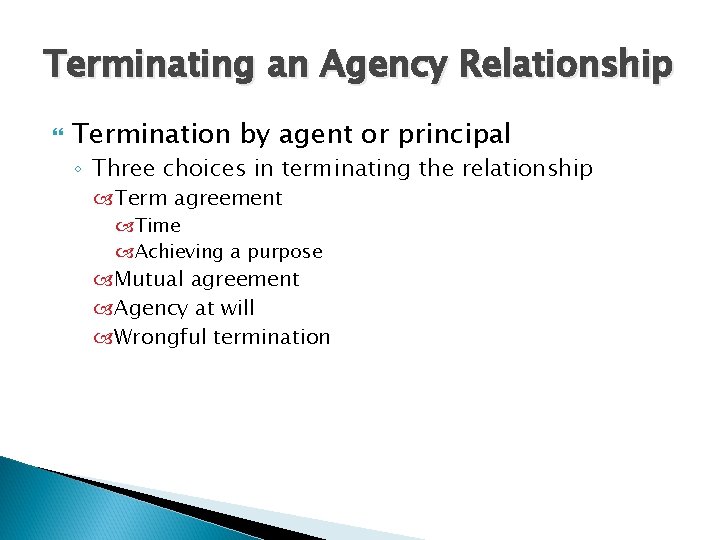 Terminating an Agency Relationship

Termination by agent or principal

Three choices in terminating the relationship

Term agreement

Time

Achieving a purpose

Mutual agreement

Agency at will

Wrongful termination